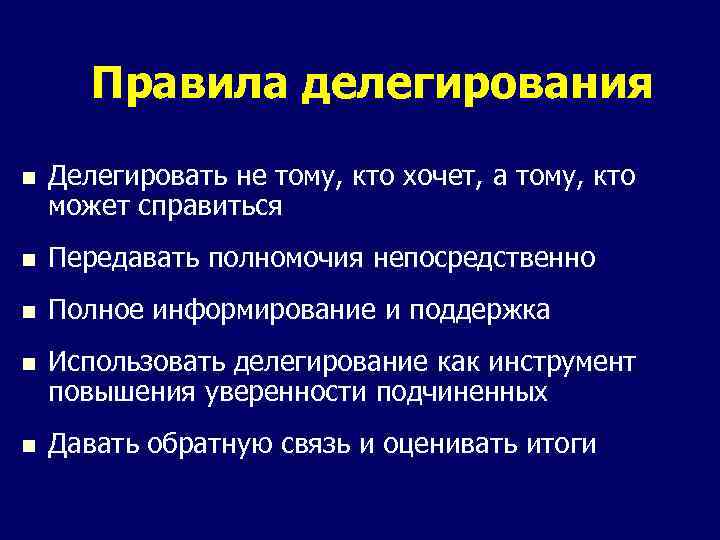 Правила делегирования

■ Делегировать не тому, кто хочет, а тому, кто может справиться

■ Передавать полномочия непосредственно

■ Полное информирование и поддержка

■ Использовать делегирование как инструмент повышения уверенности подчиненных

■ Давать обратную связь и оценивать итоги